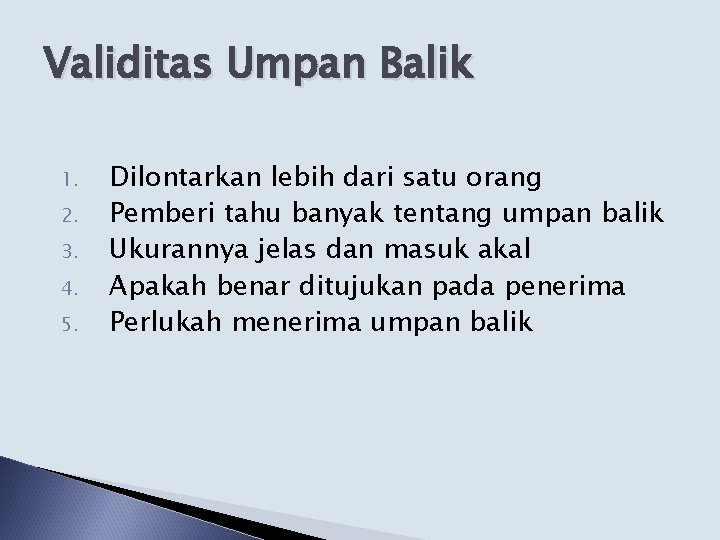 Validitas Umpan Balik

1. Dilontarkan lebih dari satu orang
2. Pemberi tahu banyak tentang umpan balik
3. Ukurannya jelas dan masuk akal
4. Apakah benar ditujukan pada penerima
5. Perlukah menerima umpan balik